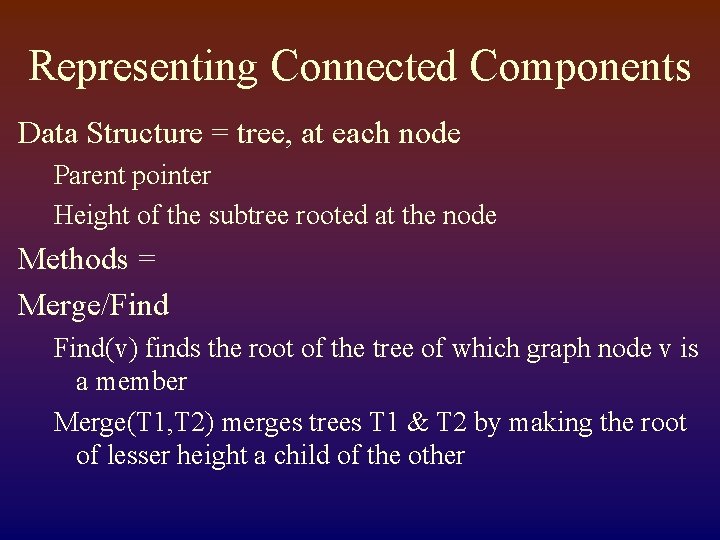 Representing Connected Components

Data Structure = tree, at each node

Parent pointer

Height of the subtree rooted at the node

Methods =

Merge/Find

Find(v) finds the root of the tree of which graph node v is a member

Merge(T1,T2) merges trees T1 & T2 by making the root of lesser height a child of the other